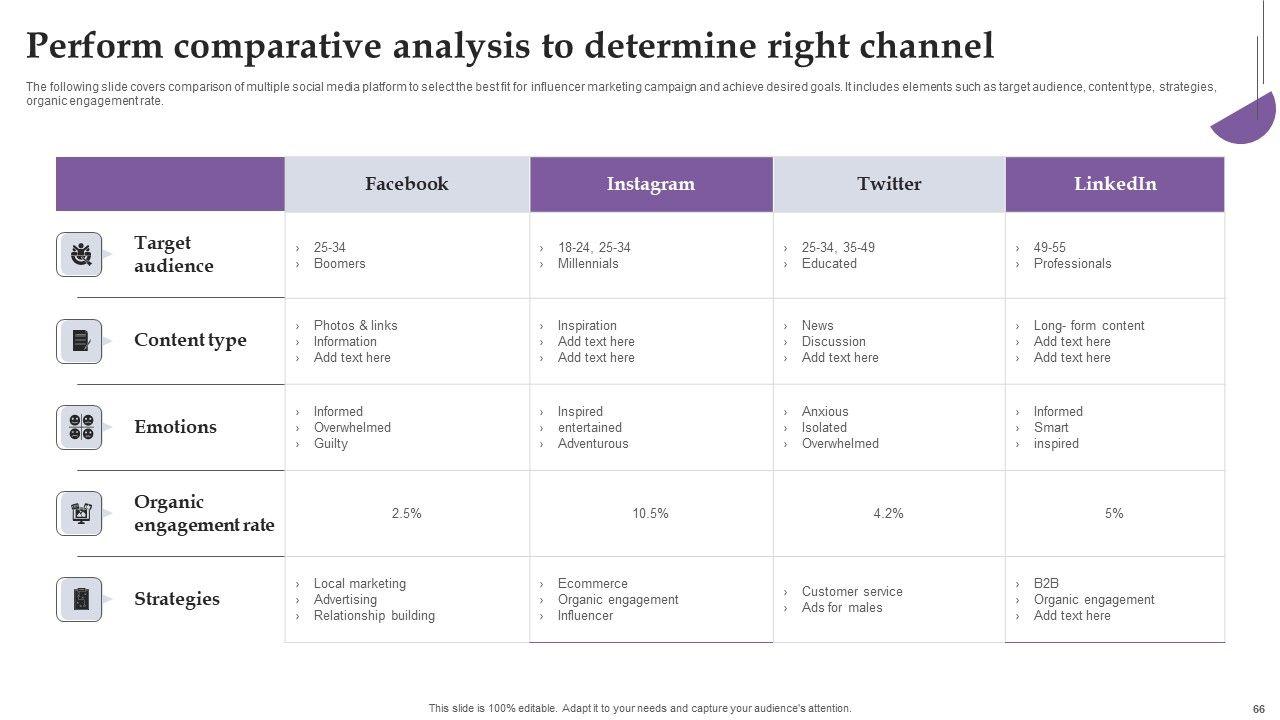 Perform comparative analysis to determine right channel

The following slide covers comparison of multiple social media platform to select the best fit for influencer marketing campaign and achieve desired goals. It includes elements such as target audience, content type, strategies, organic engagement rate.

| | Facebook | Instagram | Twitter | LinkedIn |
|---|---|---|---|---|
| Target audience | › 25-34 › Boomers | › 18-24, 25-34 › Millennials | › 25-34, 35-49 › Educated | › 49-55 › Professionals |
| Content type | › Photos & links › Information › Add text here | › Inspiration › Add text here › Add text here | › News › Discussion › Add text here | › Long- form content › Add text here › Add text here |
| Emotions | › Informed › Overwhelmed › Guilty | › Inspired › entertained › Adventurous | › Anxious › Isolated › Overwhelmed | › Informed › Smart › inspired |
| Organic engagement rate | 2.5% | 10.5% | 4.2% | 5% |
| Strategies | › Local marketing › Advertising › Relationship building | › Ecommerce › Organic engagement › Influencer | › Customer service › Ads for males | › B2B › Organic engagement › Add text here |

This slide is 100% editable. Adapt it to your needs and capture your audience's attention.

66